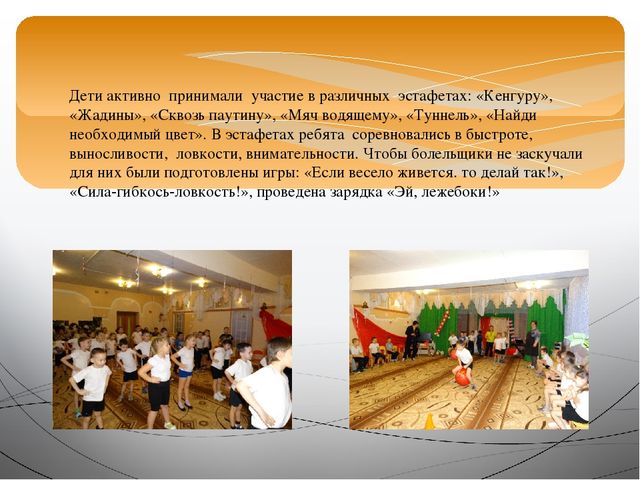 Дети активно принимали участие в различных эстафетах: «Кенгуру», «Жадины», «Сквозь паутину», «Мяч водящему», «Туннель», «Найди необходимый цвет». В эстафетах ребята соревновались в быстроте, выносливости, ловкости, внимательности. Чтобы болельщики не заскучали для них были подготовлены игры: «Если весело живется. то делай так!», «Сила-гибкось-ловкость!», проведена зарядка «Эй, лежебоки!»